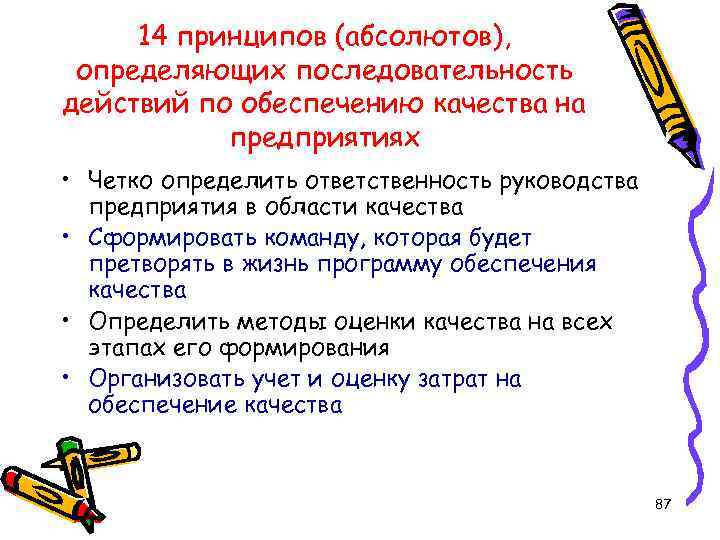 14 принципов (абсолютов), определяющих последовательность действий по обеспечению качества на предприятиях

• Четко определить ответственность руководства предприятия в области качества
• Сформировать команду, которая будет претворять в жизнь программу обеспечения качества
• Определить методы оценки качества на всех этапах его формирования
• Организовать учет и оценку затрат на обеспечение качества

87